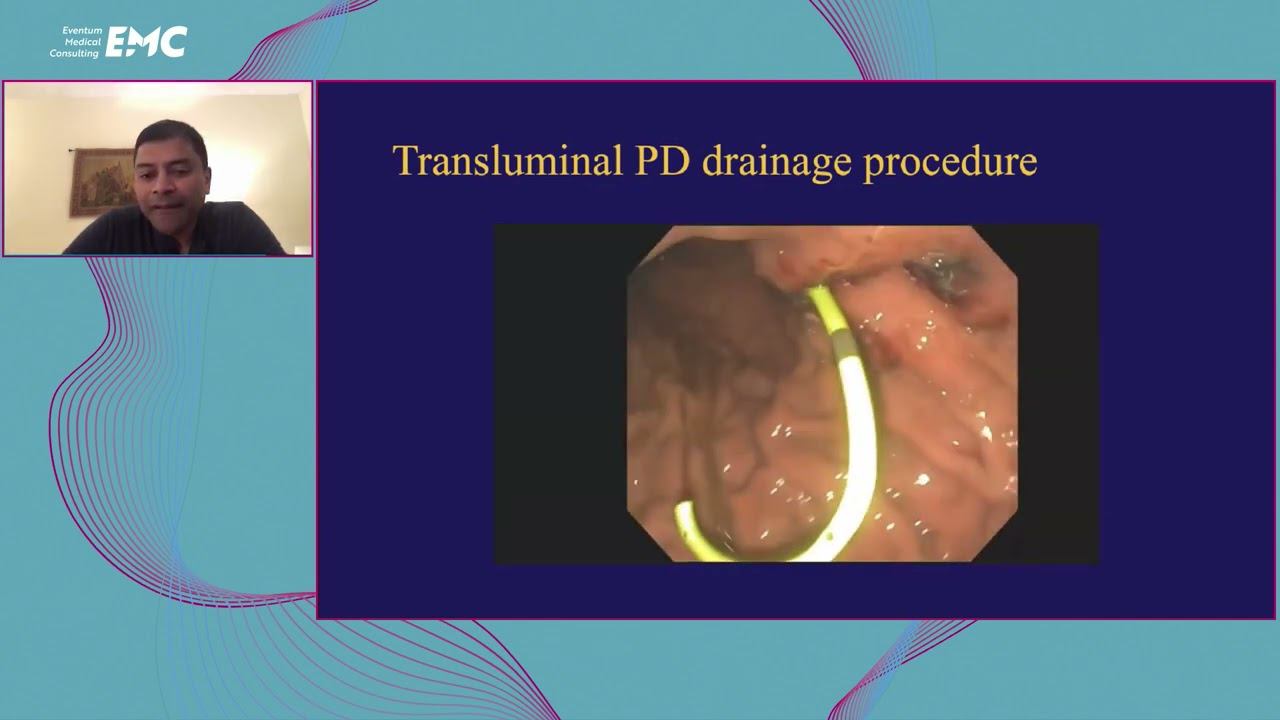 Eventum Medical Consulting EMC

Transluminal PD drainage procedure